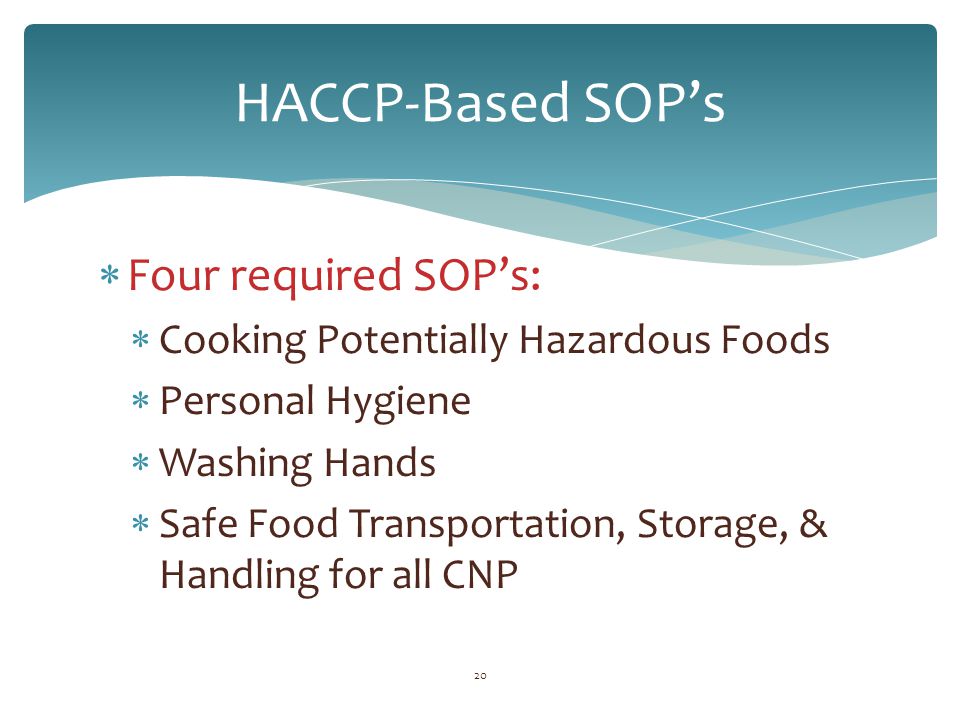 HACCP-Based SOP’s

∗ Four required SOP’s:

∗ Cooking Potentially Hazardous Foods

∗ Personal Hygiene

∗ Washing Hands

∗ Safe Food Transportation, Storage, & Handling for all CNP

20